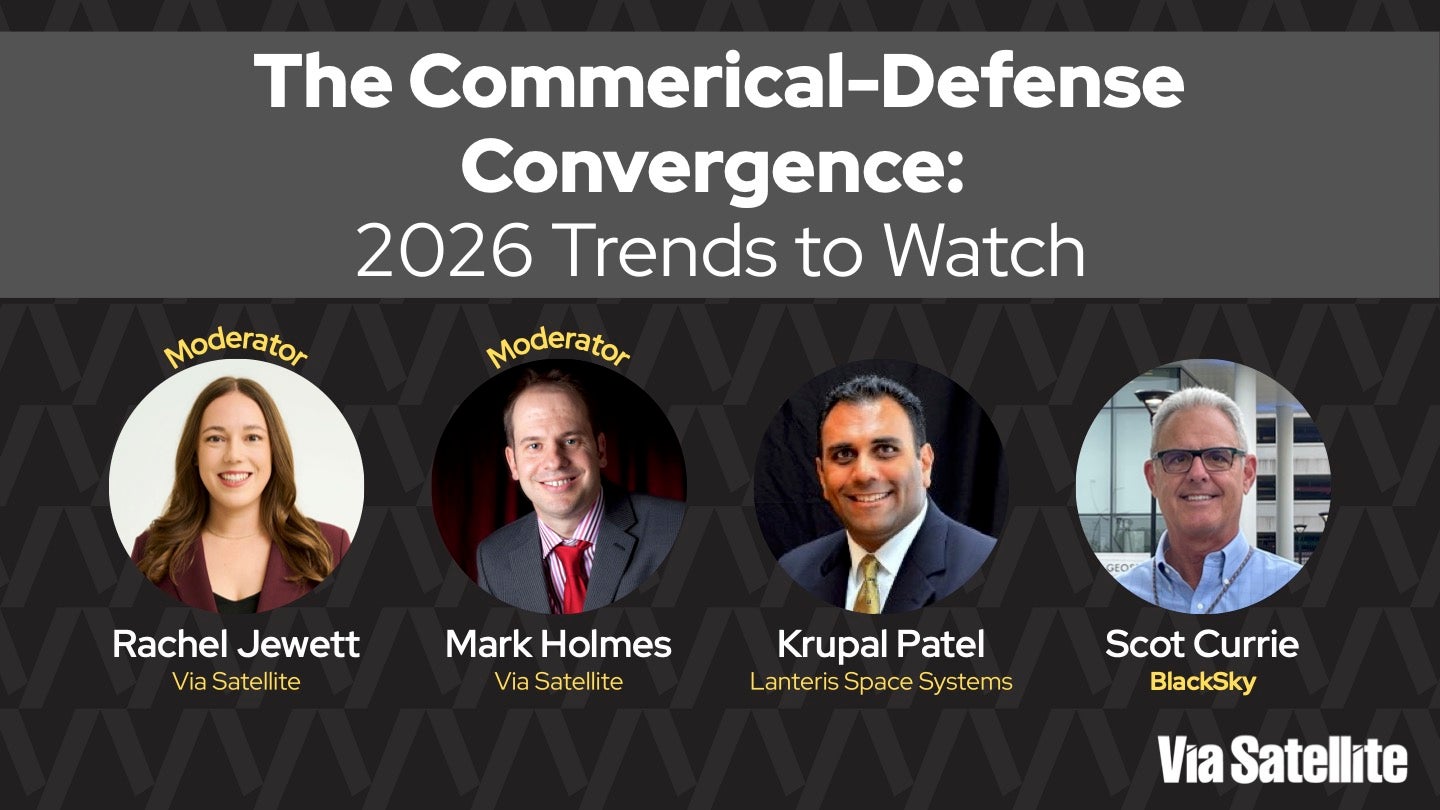 The Commerical-Defense Convergence:
2026 Trends to Watch

Moderator
Rachel Jewett
Via Satellite

Moderator
Mark Holmes
Via Satellite

Krupal Patel
Lanteris Space Systems

Scot Currie
BlackSky

Via Satellite